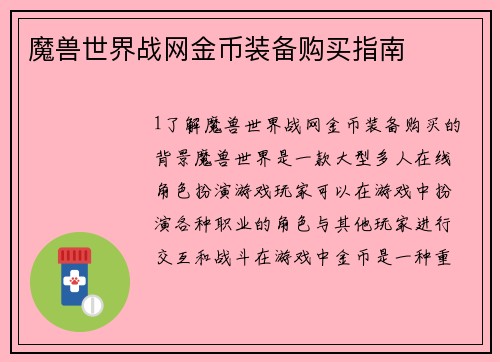 魔兽世界战网金币装备购买指南

1了解魔兽世界战网金币装备购买的背景魔兽世界是一款大型多人在线角色扮演游戏玩家可以在游戏中扮演各种职业的角色与其他玩家进行交互和战斗在游戏中金币是一种重